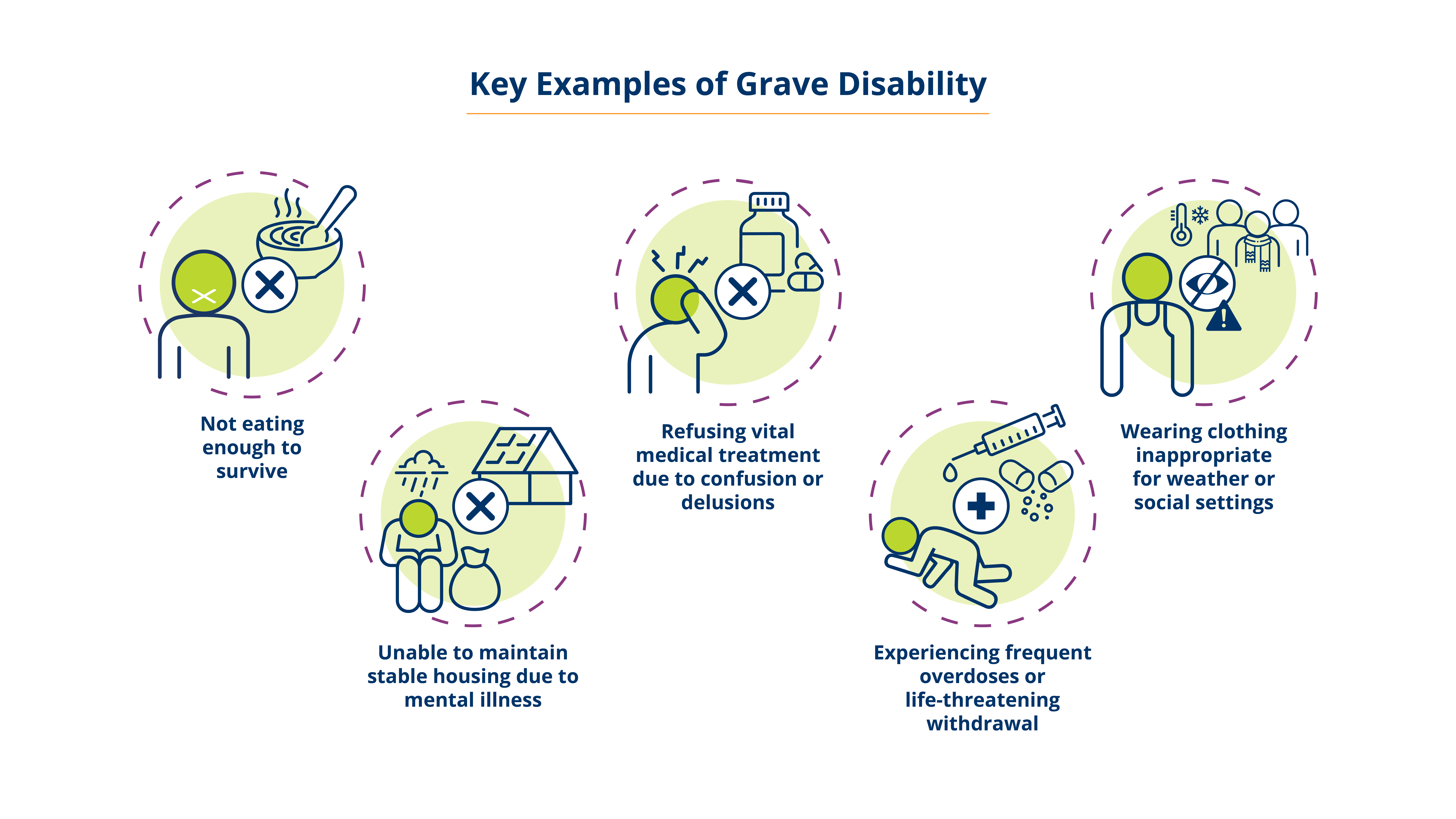 Key Examples of Grave Disability

Not eating enough to survive

Unable to maintain stable housing due to mental illness

Refusing vital medical treatment due to confusion or delusions

Experiencing frequent overdoses or life-threatening withdrawal

Wearing clothing inappropriate for weather or social settings